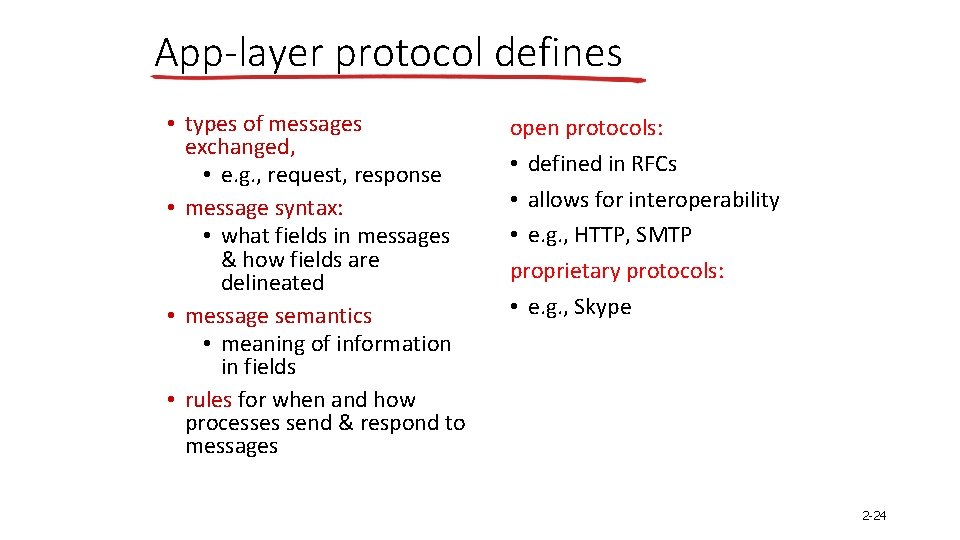 App-layer protocol defines

• types of messages exchanged,
  • e.g., request, response
• message syntax:
  • what fields in messages & how fields are delineated
• message semantics
  • meaning of information in fields
• rules for when and how processes send & respond to messages

open protocols:
• defined in RFCs
• allows for interoperability
• e.g., HTTP, SMTP
proprietary protocols:
• e.g., Skype

2-24